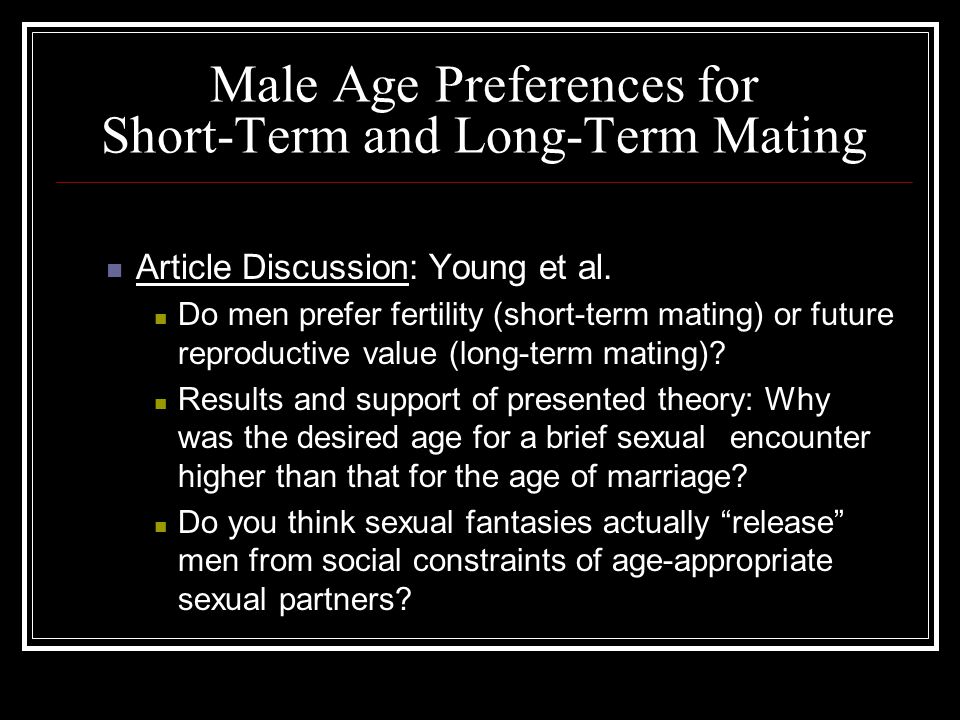 Male Age Preferences for Short-Term and Long-Term Mating

Article Discussion: Young et al.

Do men prefer fertility (short-term mating) or future reproductive value (long-term mating)?

Results and support of presented theory: Why was the desired age for a brief sexual encounter higher than that for the age of marriage?

Do you think sexual fantasies actually “release” men from social constraints of age-appropriate sexual partners?